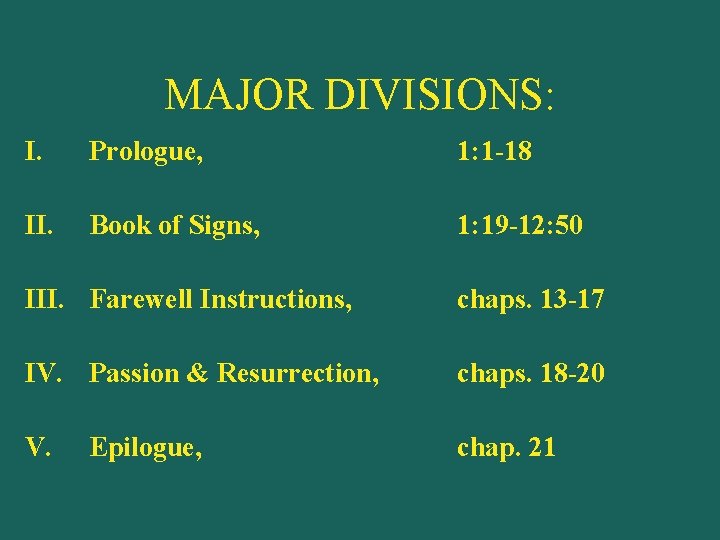 MAJOR DIVISIONS:

I. Prologue, 1:1-18

II. Book of Signs, 1:19-12:50

III. Farewell Instructions, chaps. 13-17

IV. Passion & Resurrection, chaps. 18-20

V. Epilogue, chap. 21